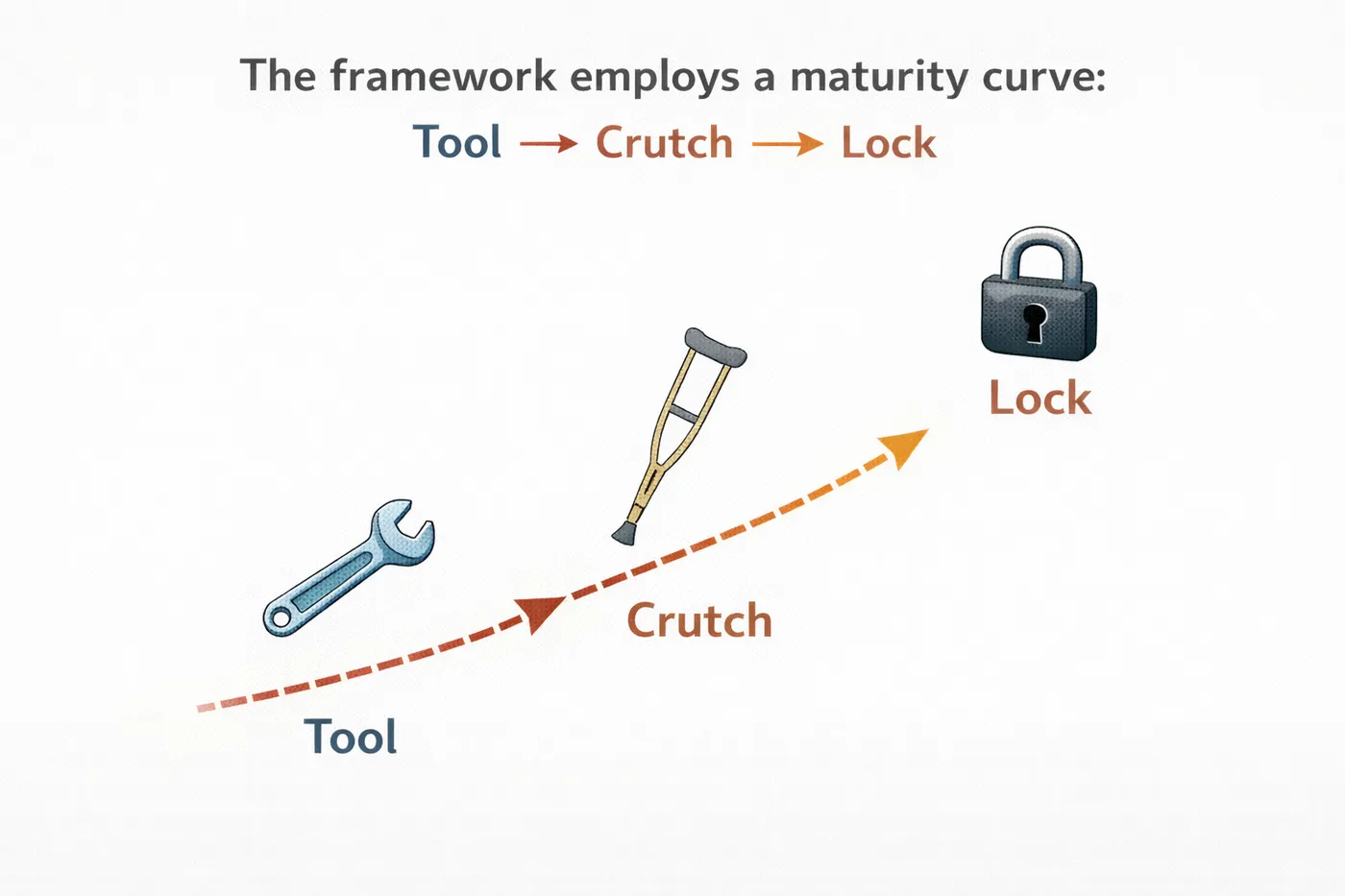 The framework employs a maturity curve:

Tool → Crutch → Lock

Lock

Crutch

Tool